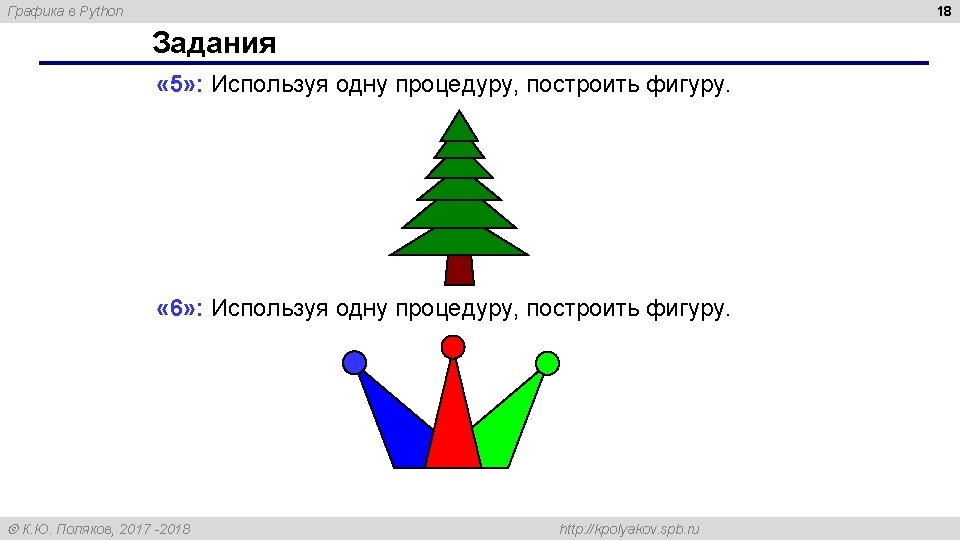 Графика в Python

18

Задания

«5»: Используя одну процедуру, построить фигуру.

«6»: Используя одну процедуру, построить фигуру.

© К.Ю. Поляков, 2017 -2018

http://kpolyakov.spb.ru